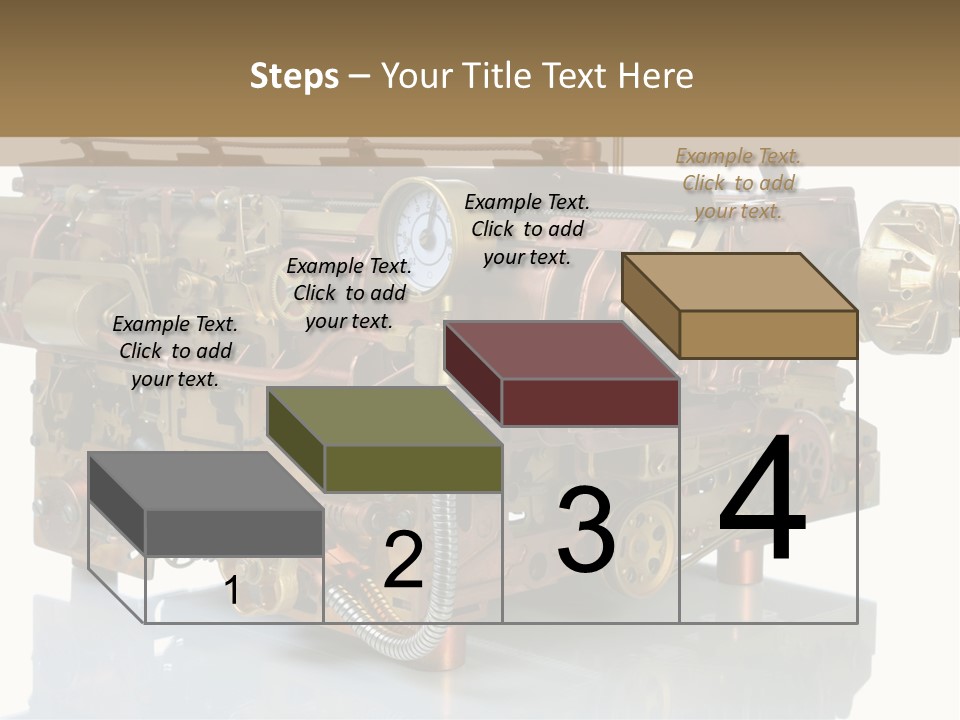 Steps – Your Title Text Here

Example Text. Click to add your text.

Example Text. Click to add your text.

Example Text. Click to add your text.

Example Text. Click to add your text.

1

2

3

4